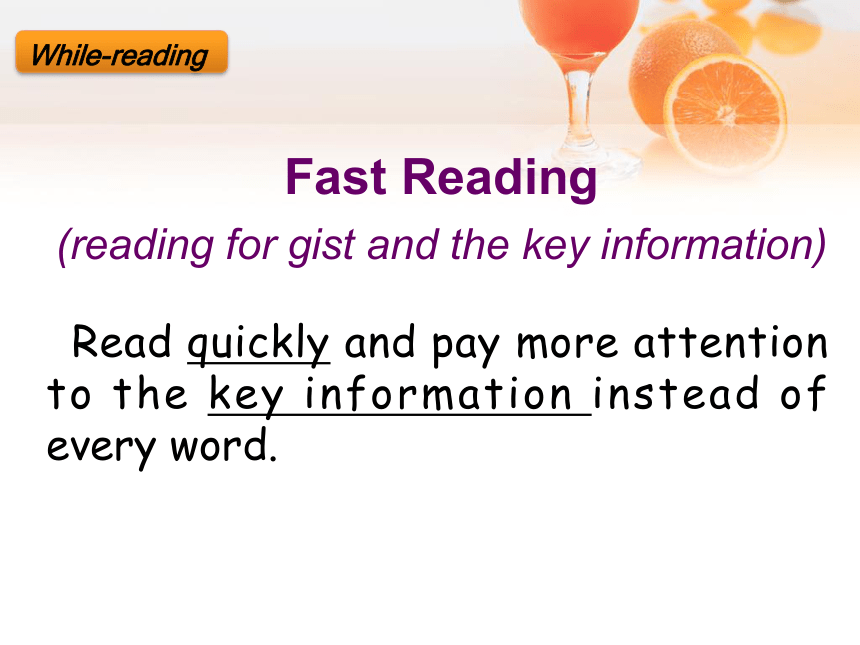 While-reading

Fast Reading

(reading for gist and the key information)

Read quickly and pay more attention to the key information instead of every word.